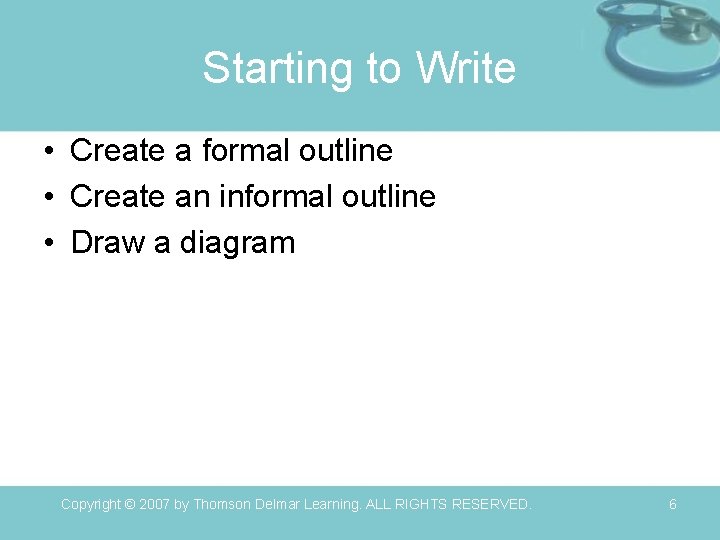 Starting to Write

• Create a formal outline
• Create an informal outline
• Draw a diagram

Copyright © 2007 by Thomson Delmar Learning. ALL RIGHTS RESERVED.

6